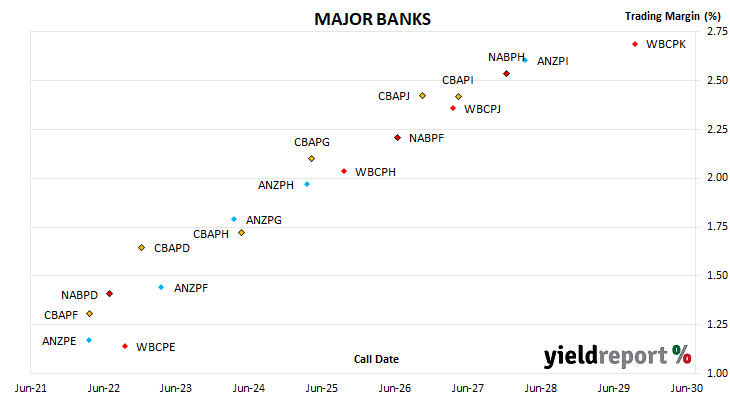 MAJOR BANKS

Trading Margin (%)

2.75
2.50
2.25
2.00
1.75
1.50
1.25
1.00

WBCPK
NABPH
ANZPI
CBAPI
CBAPJ
WBCPJ
NABPF
CBAPG
WBCPH
ANZPH
ANZPG
CBAPH
CBAPD
ANZPF
NABPD
CBAPF
ANZPE
WBCPE

Call Date

yieldreport %

Jun-21 Jun-22 Jun-23 Jun-24 Jun-25 Jun-26 Jun-27 Jun-28 Jun-29 Jun-30